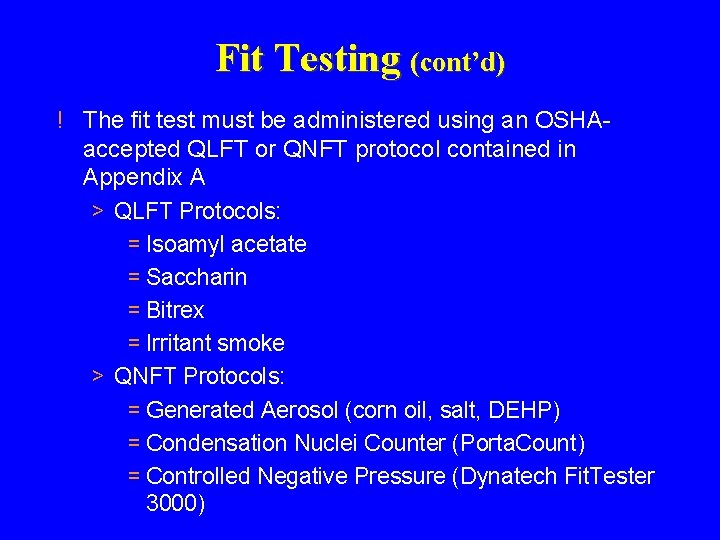 Fit Testing (cont'd)

! The fit test must be administered using an OSHA-accepted QLFT or QNFT protocol contained in Appendix A

> QLFT Protocols:

= Isoamyl acetate

= Saccharin

= Bitrex

= Irritant smoke

> QNFT Protocols:

= Generated Aerosol (corn oil, salt, DEHP)

= Condensation Nuclei Counter (PortaCount)

= Controlled Negative Pressure (Dynatech FitTester 3000)